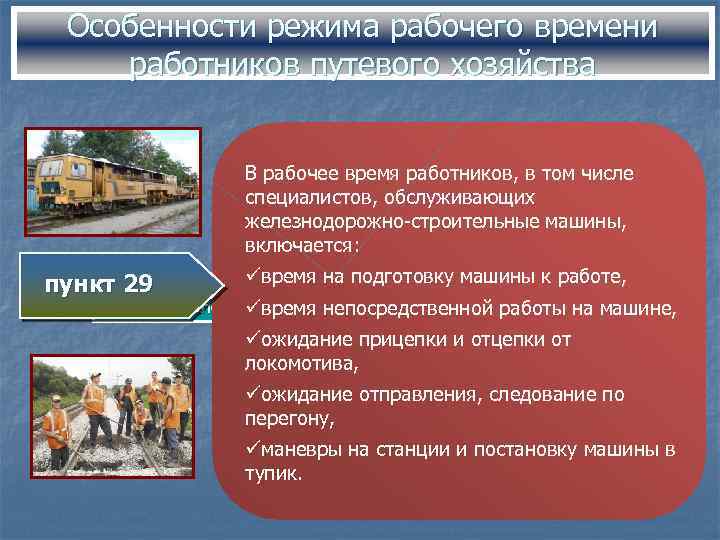 Особенности режима рабочего времени работников путевого хозяйства

пункт 29

В рабочее время работников, в том числе специалистов, обслуживающих железнодорожно-строительные машины, включается:

✓время на подготовку машины к работе,

✓время непосредственной работы на машине,

✓ожидание прицепки и отцепки от локомотива,

✓ожидание отправления, следование по перегону,

✓маневры на станции и постановку машины в тупик.